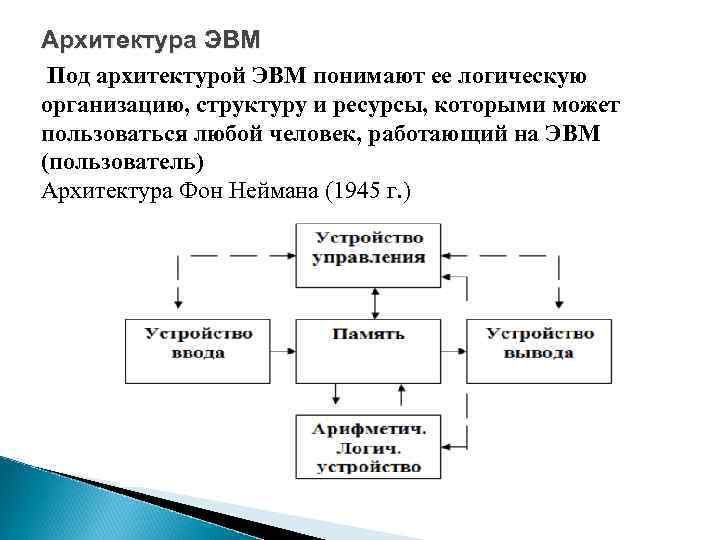 Архитектура ЭВМ

Под архитектурой ЭВМ понимают ее логическую организацию, структуру и ресурсы, которыми может пользоваться любой человек, работающий на ЭВМ (пользователь)

Архитектура Фон Неймана (1945 г.)

Устройство управления

Устройство ввода

Память

Устройство вывода

Арифметич. Логич. устройство